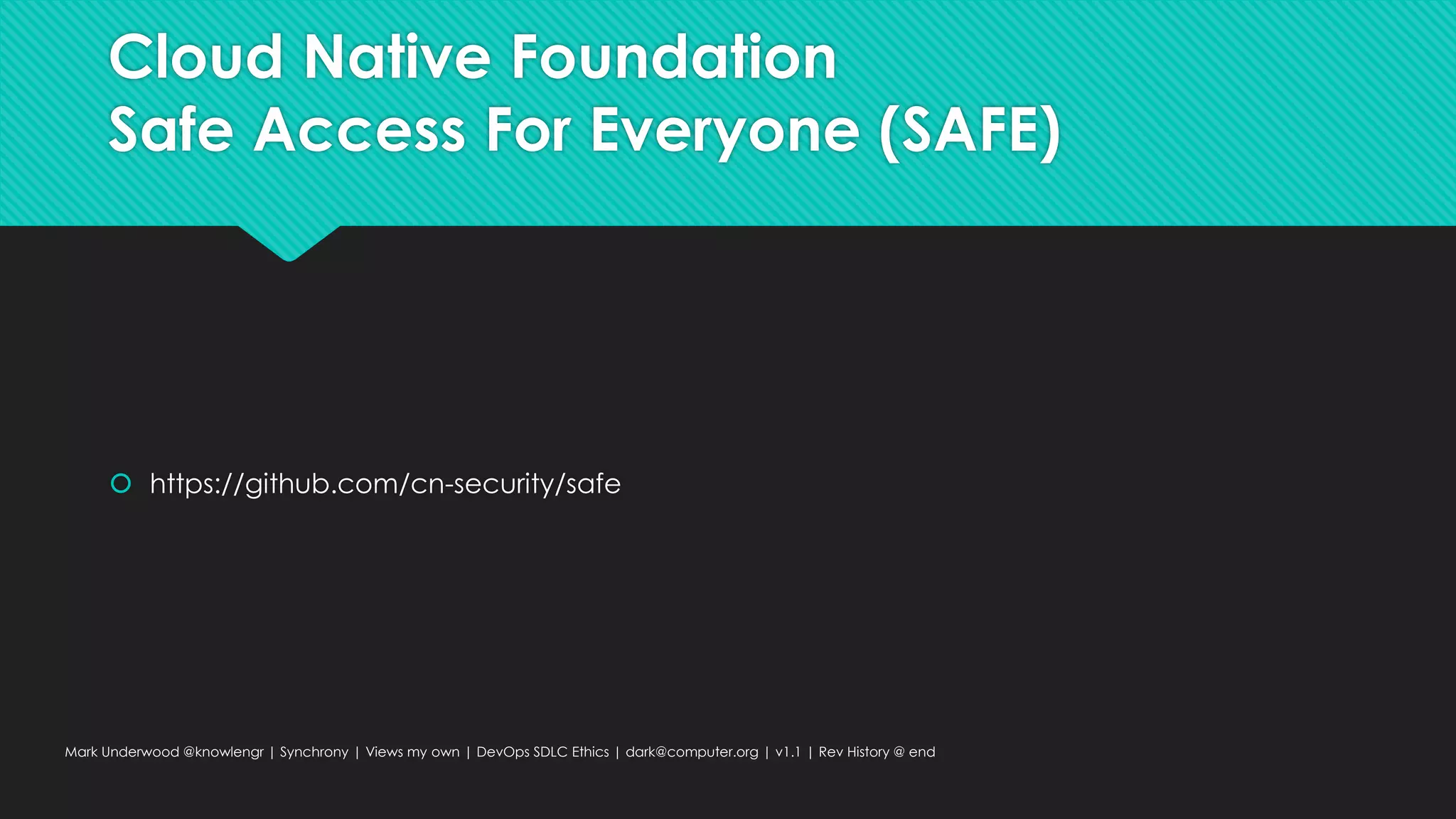 Cloud Native Foundation
Safe Access For Everyone (SAFE)

https://github.com/cn-security/safe

Mark Underwood @knowlengr | Synchrony | Views my own | DevOps SDLC Ethics | dark@computer.org | v1.1 | Rev History @ end